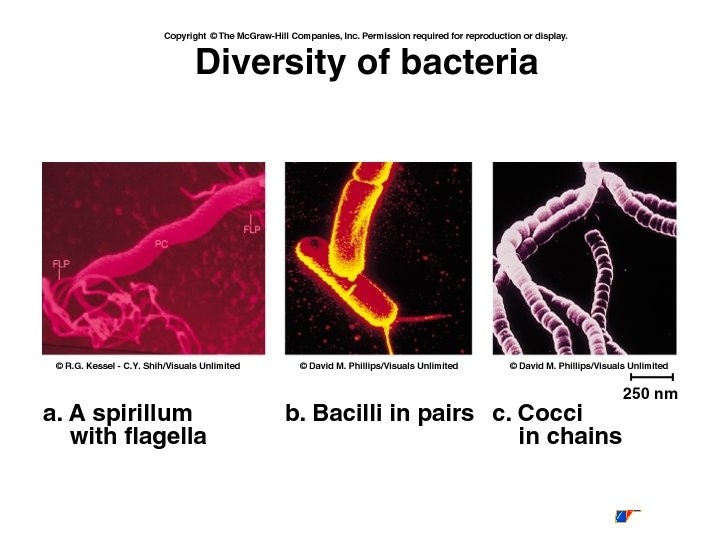 Copyright © The McGraw-Hill Companies, Inc. Permission required for reproduction or display.

Diversity of bacteria

FLP

PC

FLP

© R.G. Kessel - C.Y. Shih/Visuals Unlimited

© David M. Phillips/Visuals Unlimited

© David M. Phillips/Visuals Unlimited

250 nm

a. A spirillum with flagella

b. Bacilli in pairs

c. Cocci in chains